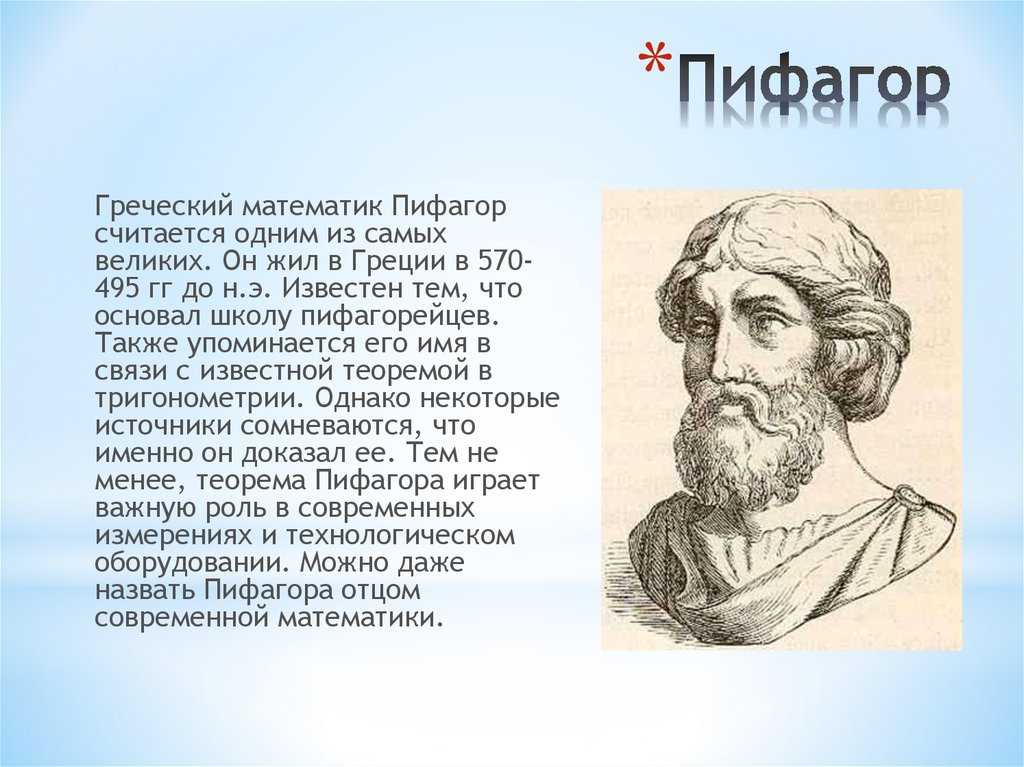 *Пифагор

Греческий математик Пифагор считается одним из самых великих. Он жил в Греции в 570-495 гг до н.э. Известен тем, что основал школу пифагорейцев. Также упоминается его имя в связи с известной теоремой в тригонометрии. Однако некоторые источники сомневаются, что именно он доказал ее. Тем не менее, теорема Пифагора играет важную роль в современных измерениях и технологическом оборудовании. Можно даже назвать Пифагора отцом современной математики.